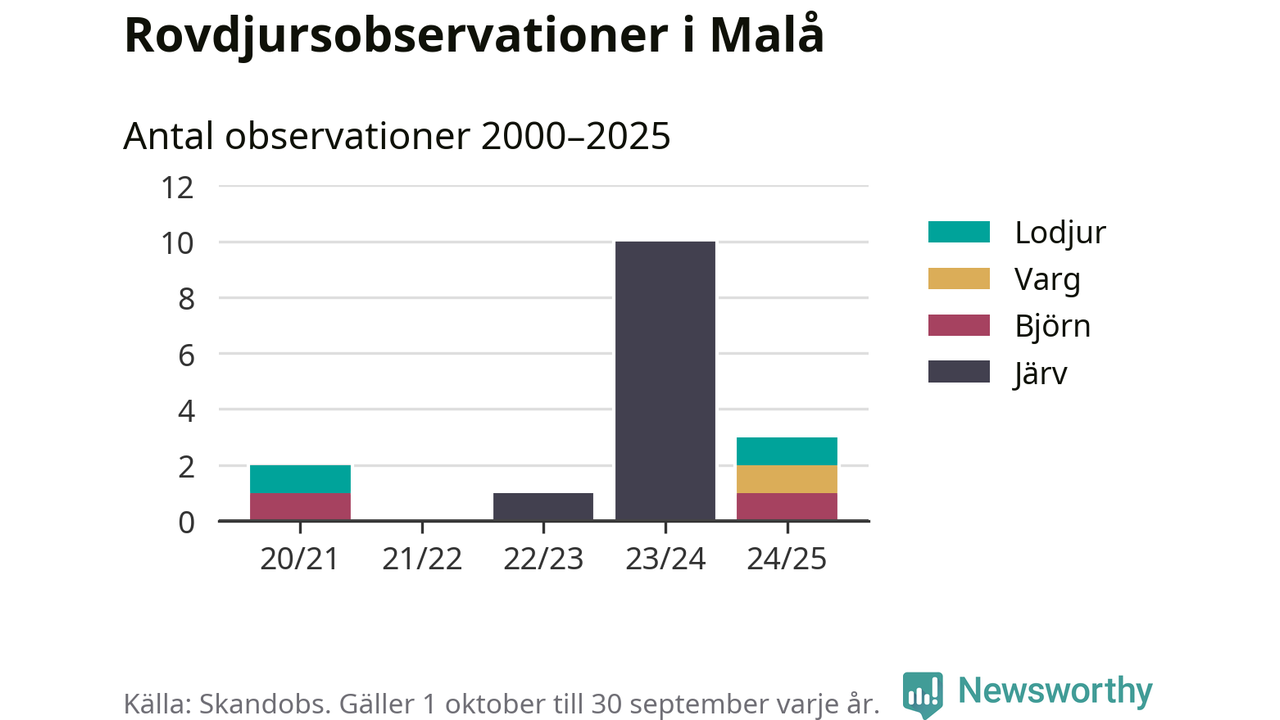 Rovdjursobservationer i Malå

Antal observationer 2000–2025

12
10
8
6
4
2
0

20/21
21/22
22/23
23/24
24/25

Lodjur
Varg
Björn
Järv

Källa: Skandobs. Gäller 1 oktober till 30 september varje år.

Newsworthy